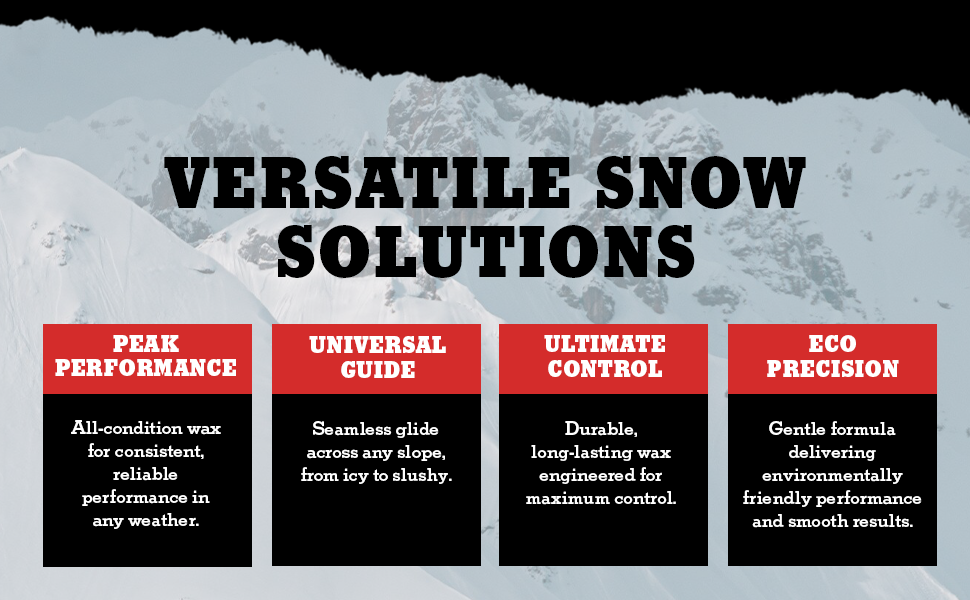 VERSATILE SNOW SOLUTIONS

PEAK PERFORMANCE

All-condition wax for consistent, reliable performance in any weather.

UNIVERSAL GUIDE

Seamless glide across any slope, from icy to slushy.

ULTIMATE CONTROL

Durable, long-lasting wax engineered for maximum control.

ECO PRECISION

Gentle formula delivering environmentally friendly performance and smooth results.